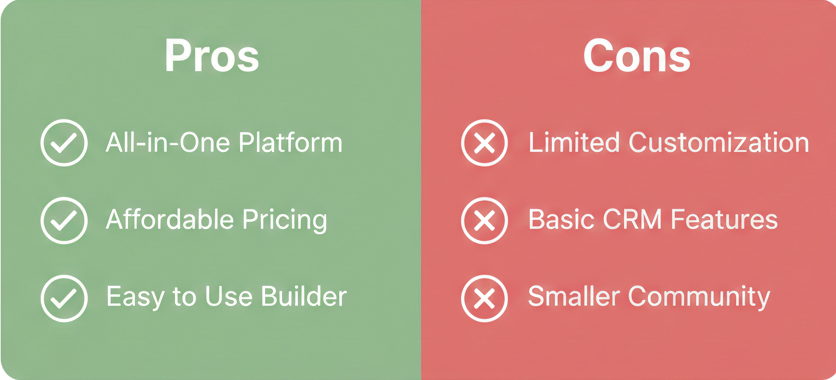 Pros

All-in-One Platform

Affordable Pricing

Easy to Use Builder

Cons

Limited Customization

Basic CRM Features

Smaller Community